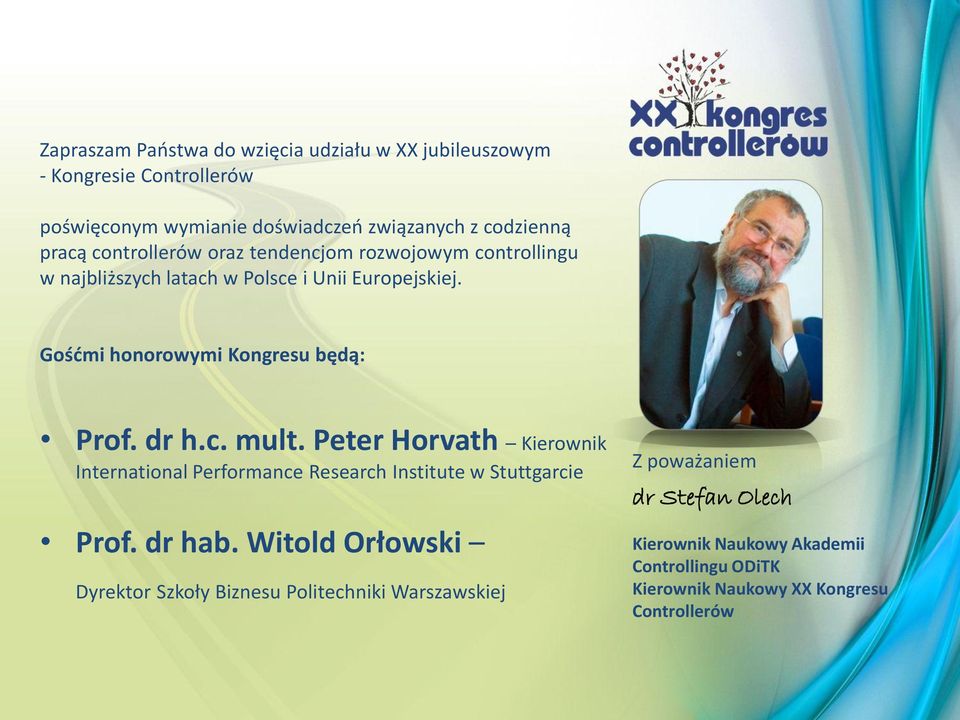 XX kongres controllerów

Zapraszam Państwa do wzięcia udziału w XX jubileuszowym - Kongresie Controllerów

poświęconym wymianie doświadczeń związanych z codzienną pracą controllerów oraz tendencjom rozwojowym controllingu w najbliższych latach w Polsce i Unii Europejskiej.

Gośćmi honorowymi Kongresu będą:

• Prof. dr h.c. mult. Peter Horvath – Kierownik International Performance Research Institute w Stuttgarcie

• Prof. dr hab. Witold Orłowski –

Dyrektor Szkoły Biznesu Politechniki Warszawskiej

Z poważaniem

dr Stefan Olech

Kierownik Naukowy Akademii Controllingu ODiTK
Kierownik Naukowy XX Kongresu Controllerów